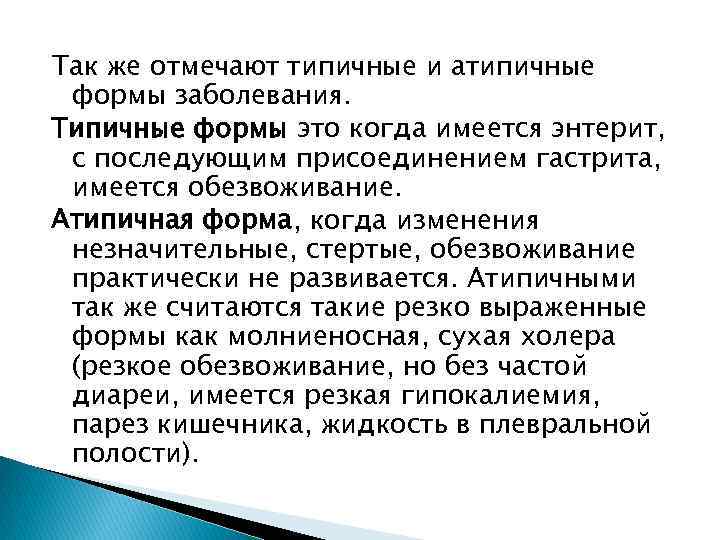 Так же отмечают типичные и атипичные формы заболевания.

Типичные формы это когда имеется энтерит, с последующим присоединением гастрита, имеется обезвоживание.

Атипичная форма, когда изменения незначительные, стертые, обезвоживание практически не развивается. Атипичными так же считаются такие резко выраженные формы как молниеносная, сухая холера (резкое обезвоживание, но без частой диареи, имеется резкая гипокалиемия, парез кишечника, жидкость в плевральной полости).